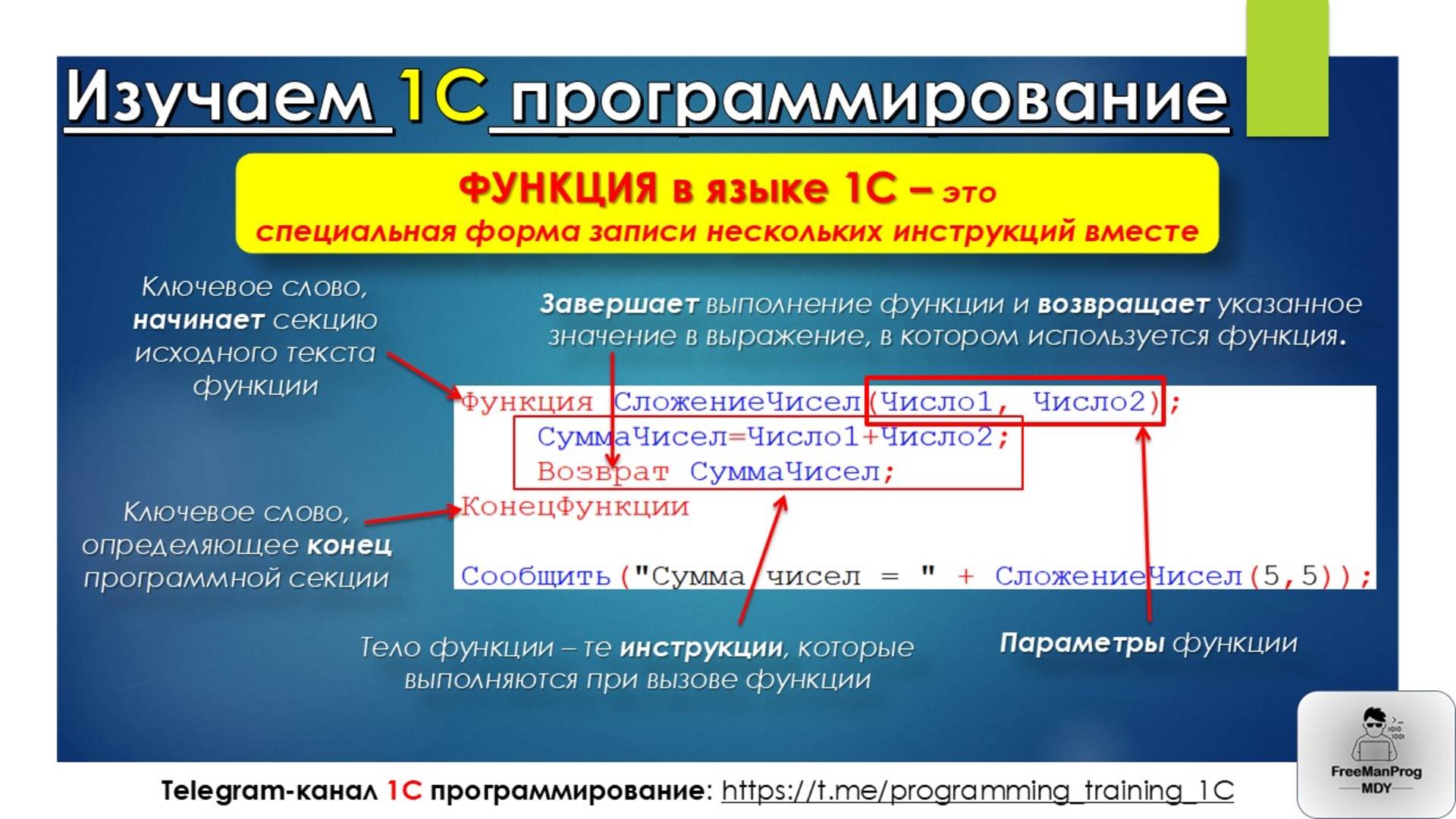 Изучаем 1С программирование

ФУНКЦИЯ в языке 1С – это
специальная форма записи нескольких инструкций вместе

Ключевое слово, начинает секцию исходного текста функции

Завершает выполнение функции и возвращает указанное значение в выражение, в котором используется функция.

Функция СложениеЧисел(Число1, Число2);
СуммаЧисел=Число1+Число2;
Возврат СуммаЧисел;
КонецФункции

Сообщить("Сумма чисел = " + СложениеЧисел(5,5));

Ключевое слово, определяющее конец программной секции

Тело функции – те инструкции, которые выполняются при вызове функции

Параметры функции

FreeManProg
MDY

Telegram-канал 1С программирование: https://t.me/programming_training_1C